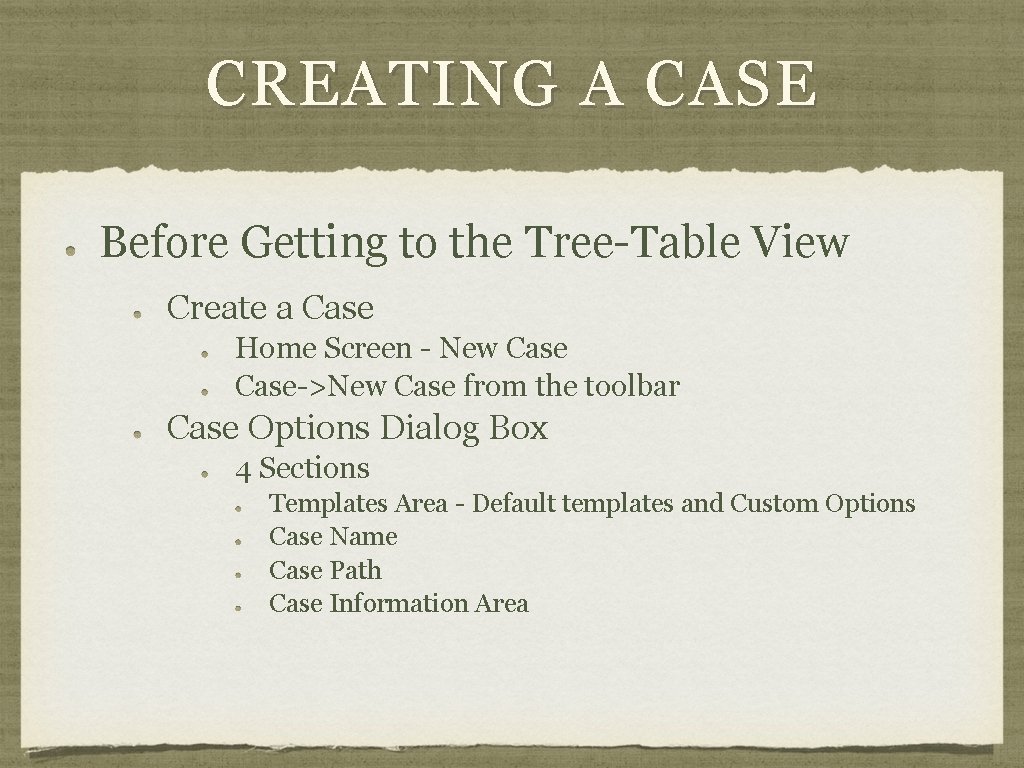 CREATING A CASE

Before Getting to the Tree-Table View

Create a Case

Home Screen - New Case

Case->New Case from the toolbar

Case Options Dialog Box

4 Sections

Templates Area - Default templates and Custom Options

Case Name

Case Path

Case Information Area